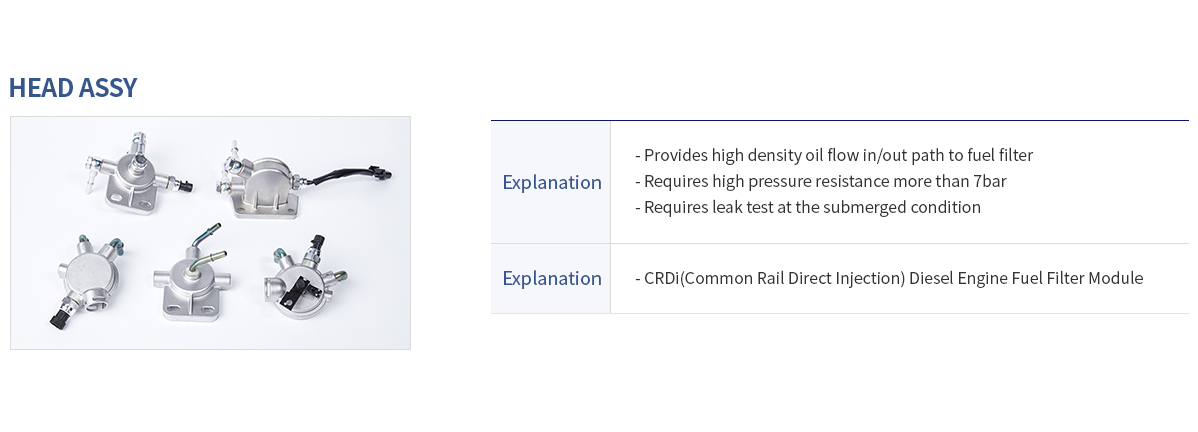 HEAD ASSY

| Explanation | - Provides high density oil flow in/out path to fuel filter<br>- Requires high pressure resistance more than 7bar<br>- Requires leak test at the submerged condition |
|---|---|
| Explanation | - CRDi(Common Rail Direct Injection) Diesel Engine Fuel Filter Module |